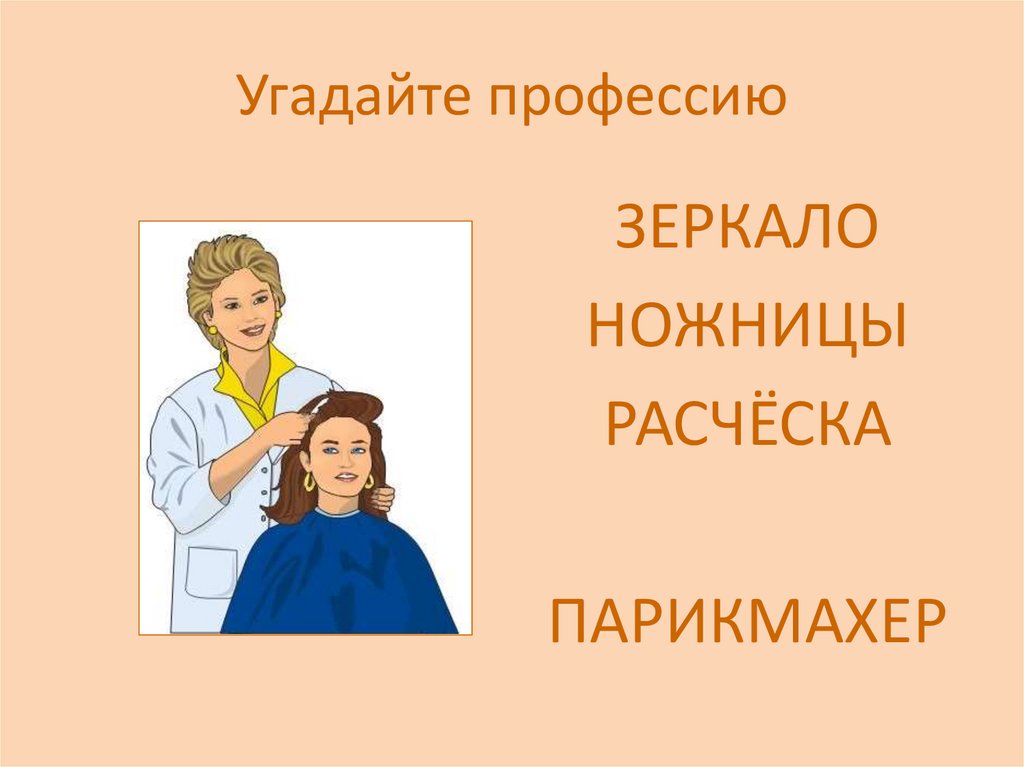 Угадайте профессию

ЗЕРКАЛО
НОЖНИЦЫ
РАСЧЁСКА

ПАРИКМАХЕР